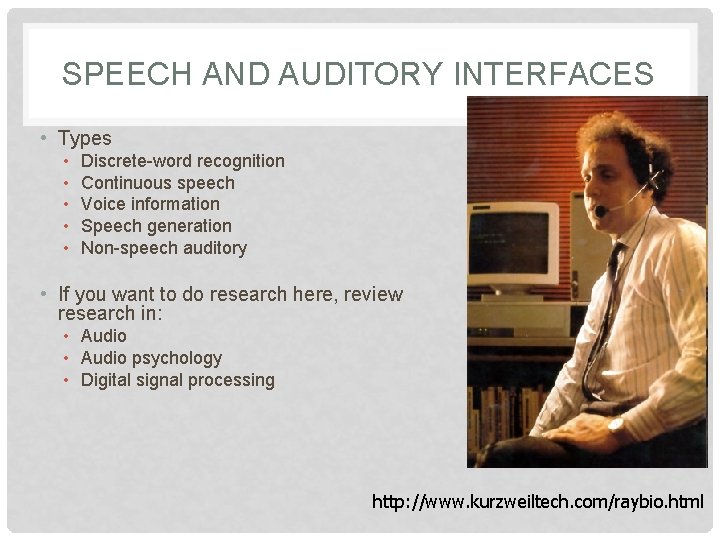 SPEECH AND AUDITORY INTERFACES

• Types
  • Discrete-word recognition
  • Continuous speech
  • Voice information
  • Speech generation
  • Non-speech auditory

• If you want to do research here, review research in:
  • Audio
  • Audio psychology
  • Digital signal processing

http://www.kurzweiltech.com/raybio.html